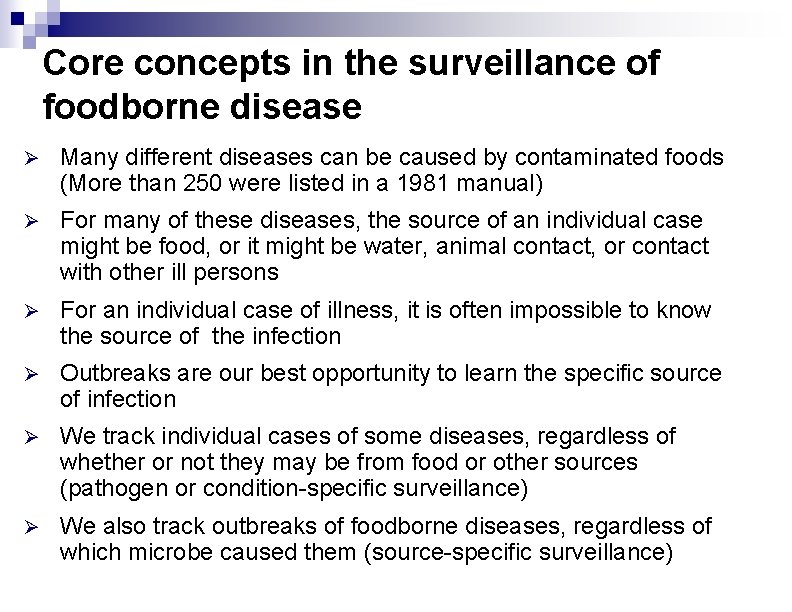 Core concepts in the surveillance of foodborne disease

➢ Many different diseases can be caused by contaminated foods (More than 250 were listed in a 1981 manual)

➢ For many of these diseases, the source of an individual case might be food, or it might be water, animal contact, or contact with other ill persons

➢ For an individual case of illness, it is often impossible to know the source of the infection

➢ Outbreaks are our best opportunity to learn the specific source of infection

➢ We track individual cases of some diseases, regardless of whether or not they may be from food or other sources (pathogen or condition-specific surveillance)

➢ We also track outbreaks of foodborne diseases, regardless of which microbe caused them (source-specific surveillance)